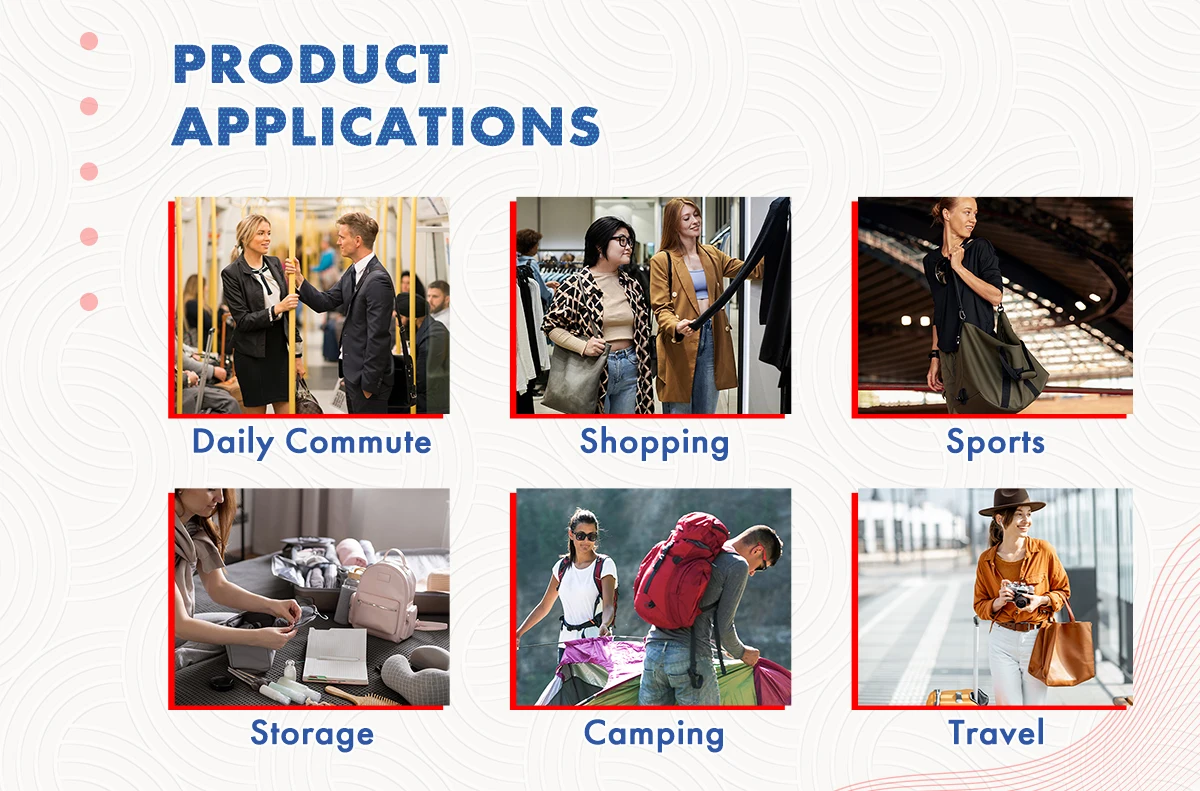 PRODUCT APPLICATIONS

Daily Commute

Shopping

Sports

Storage

Camping

Travel